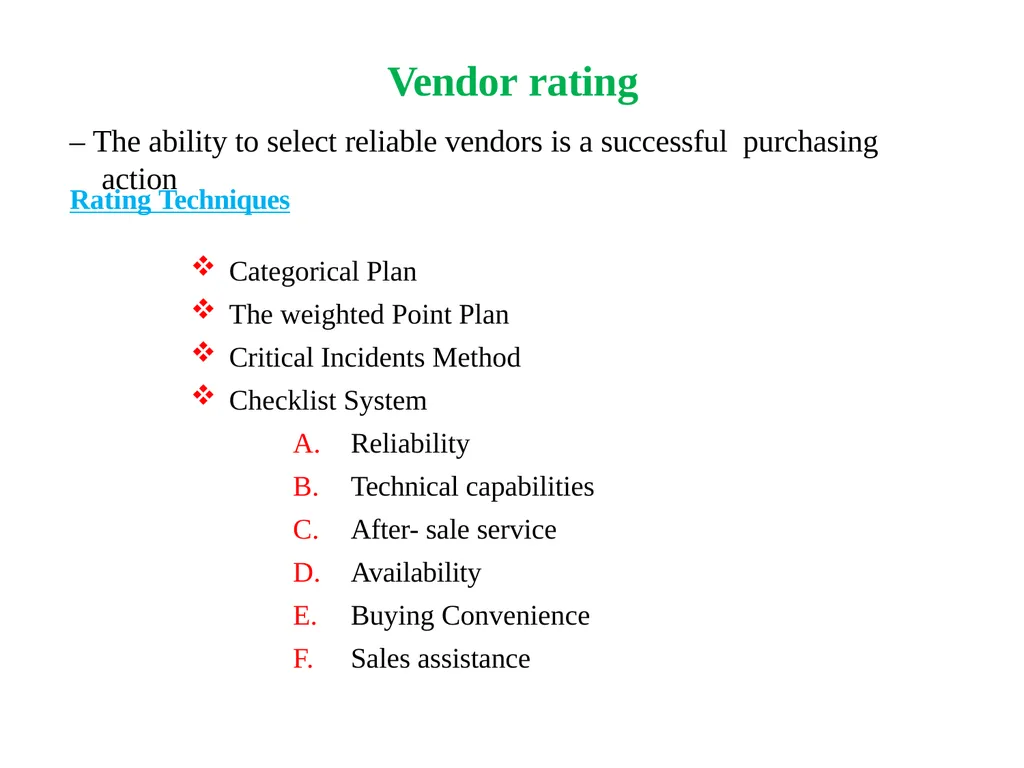 Vendor rating

– The ability to select reliable vendors is a successful purchasing action

Rating Techniques

❖ Categorical Plan
❖ The weighted Point Plan
❖ Critical Incidents Method
❖ Checklist System

A. Reliability
B. Technical capabilities
C. After- sale service
D. Availability
E. Buying Convenience
F. Sales assistance